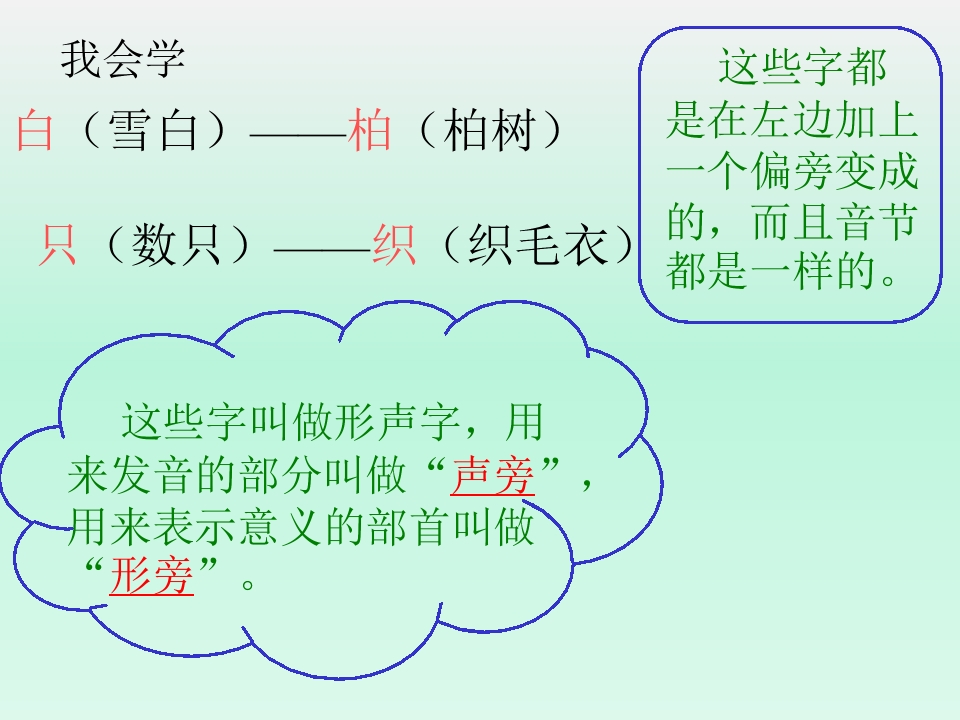 我会学

白（雪白）——柏（柏树）

只（数只）——织（织毛衣）

这些字都是在左边加上一个偏旁变成的，而且音节都是一样的。

这些字叫做形声字，用来发音的部分叫做“声旁”，用来表示意义的部首叫做“形旁”。